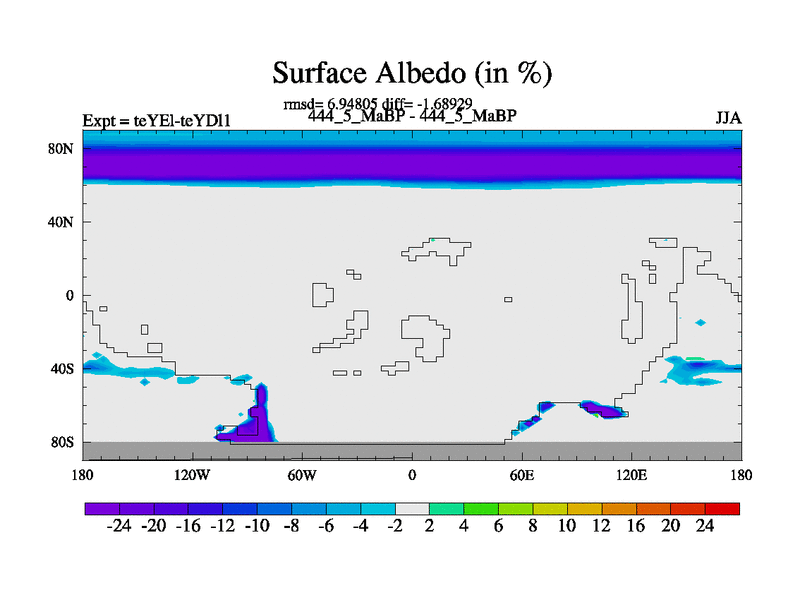 Surface Albedo (in %)

rmsd= 6.94805 diff= -1.68929

Expt = teYEl-teYDl1

444_5_MaBP - 444_5_MaBP

JJA

80N
40N
0
40S
80S

180
120W
60W
0
60E
120E
180

-24 -20 -16 -12 -10 -8 -6 -4 -2 2 4 6 8 10 12 16 20 24